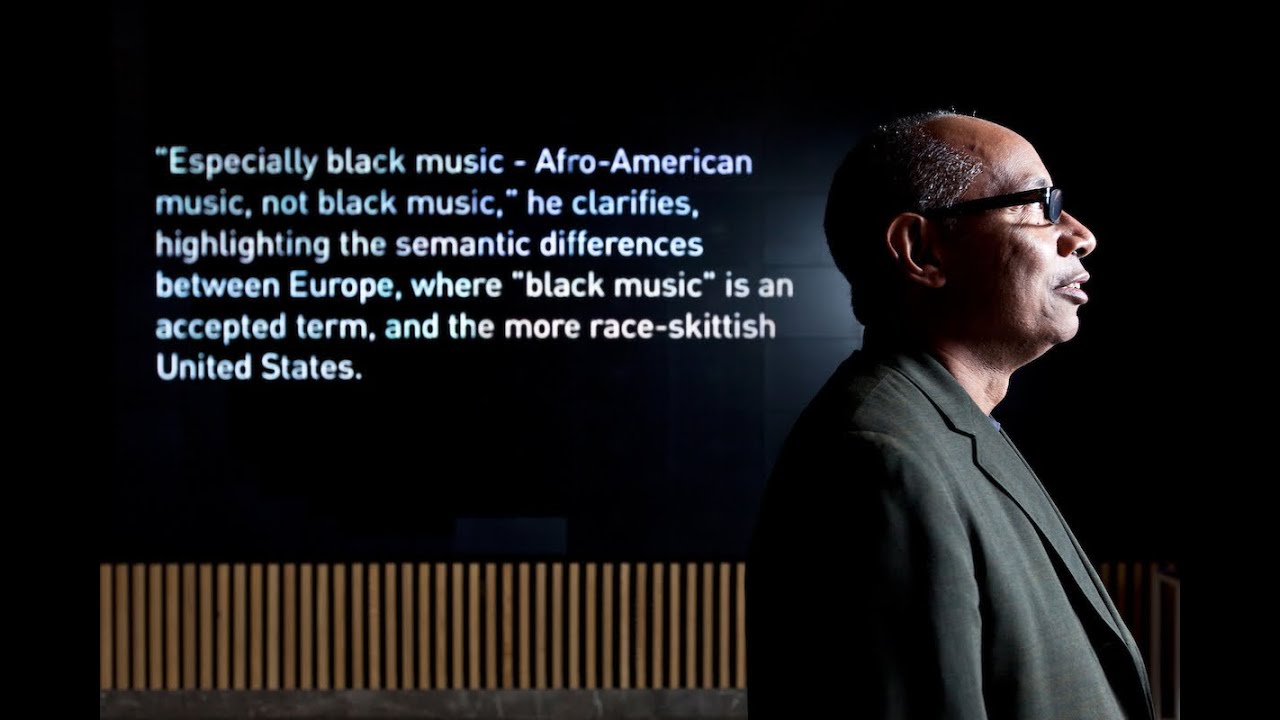 "Especially black music - Afro-American music, not black music," he clarifies, highlighting the semantic differences between Europe, where "black music" is an accepted term, and the more race-skittish United States.